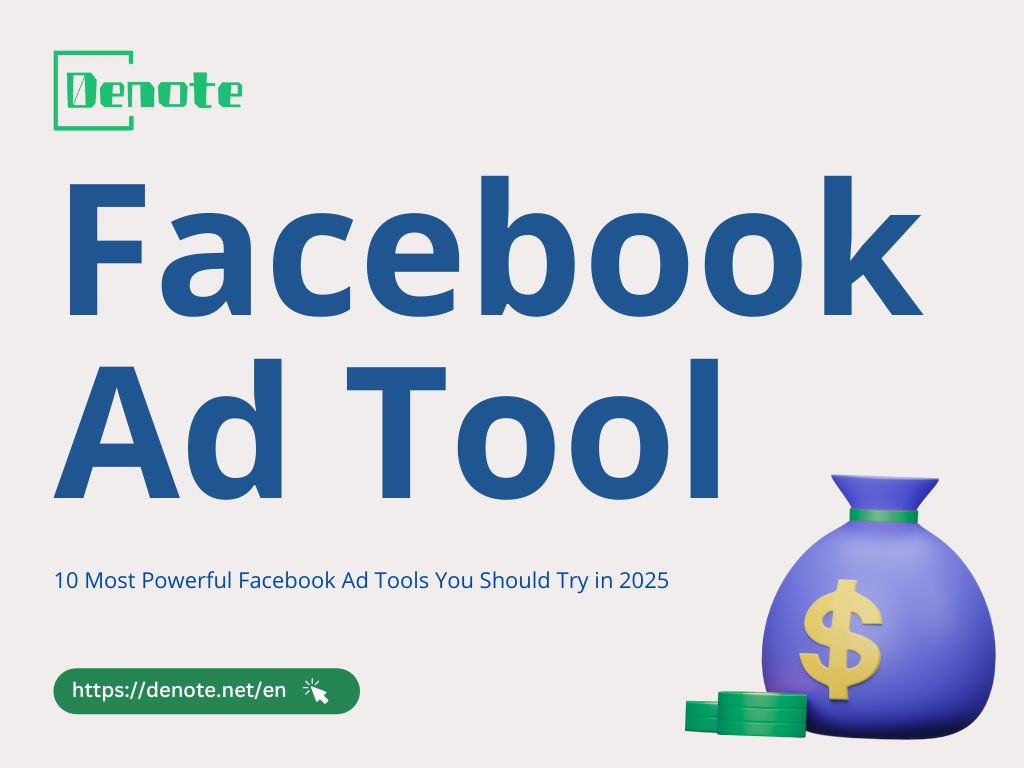 Denote

Facebook Ad Tool

10 Most Powerful Facebook Ad Tools You Should Try in 2025

https://denote.net/en

$